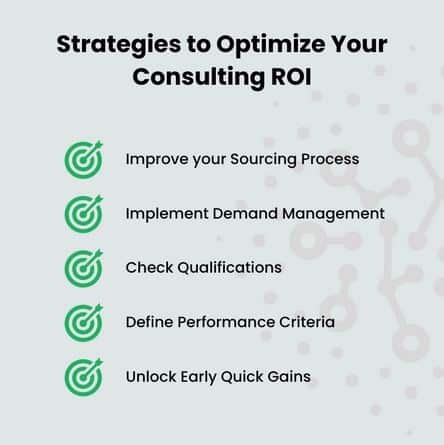 Strategies to Optimize Your Consulting ROI

Improve your Sourcing Process

Implement Demand Management

Check Qualifications

Define Performance Criteria

Unlock Early Quick Gains